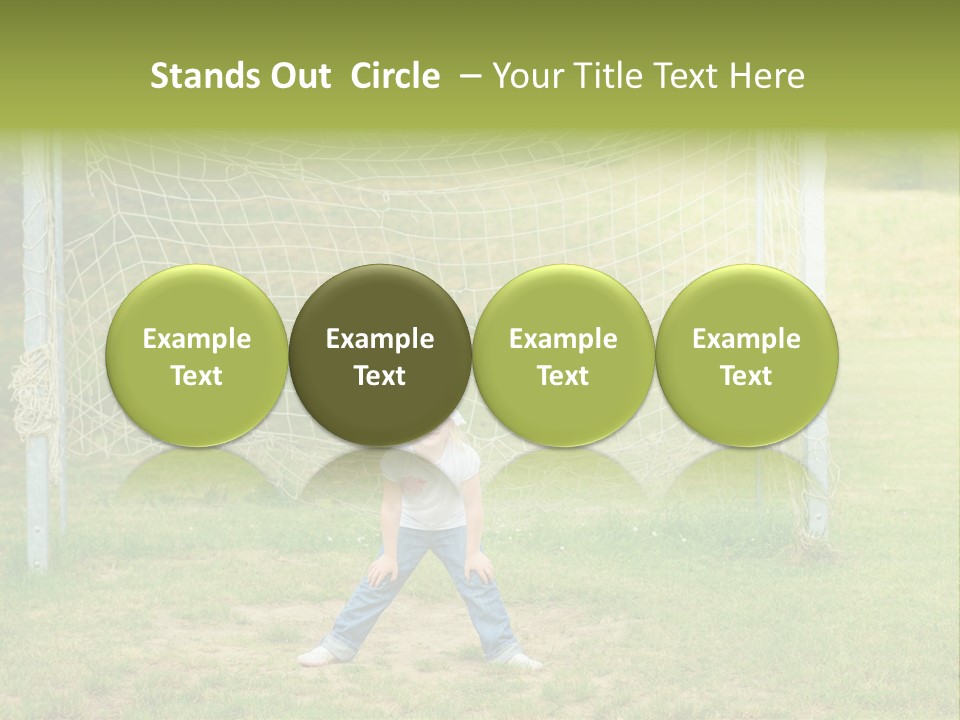 Stands Out Circle – Your Title Text Here

Example Text

Example Text

Example Text

Example Text